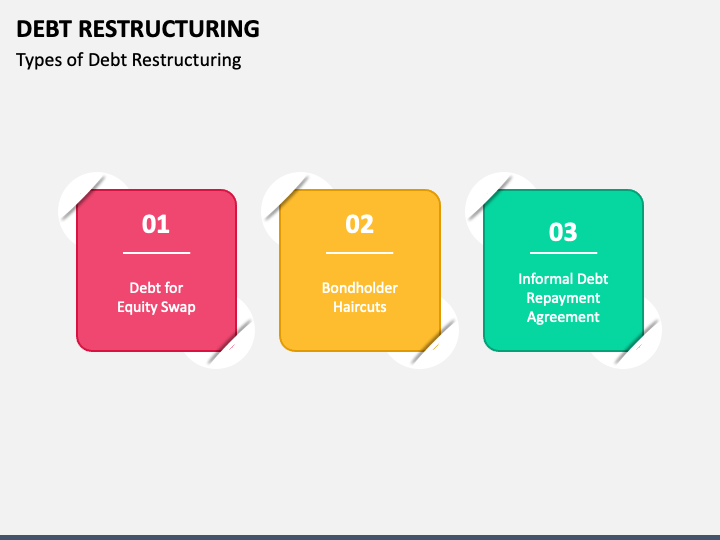 DEBT RESTRUCTURING
Types of Debt Restructuring

01
Debt for Equity Swap

02
Bondholder Haircuts

03
Informal Debt Repayment Agreement